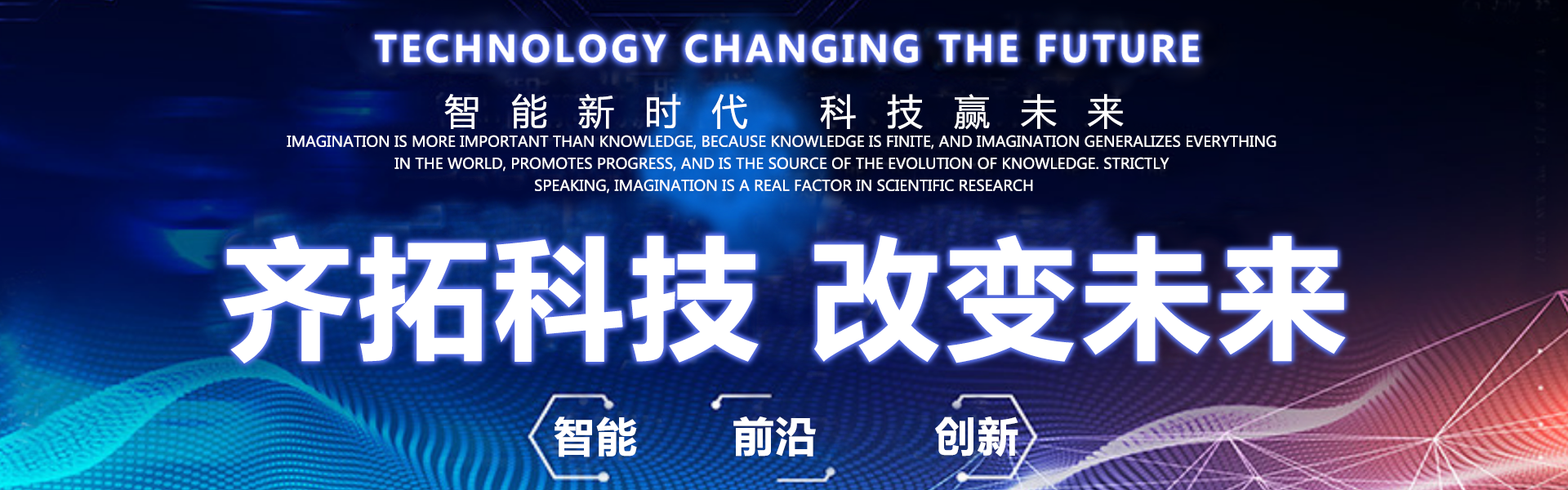 TECHNOLOGY CHANGING THE FUTURE

智能新时代 科技赢未来

IMAGINATION IS MORE IMPORTANT THAN KNOWLEDGE, BECAUSE KNOWLEDGE IS FINITE, AND IMAGINATION GENERALIZES EVERYTHING IN THE WORLD, PROMOTES PROGRESS, AND IS THE SOURCE OF THE EVOLUTION OF KNOWLEDGE. STRICTLY SPEAKING, IMAGINATION IS A REAL FACTOR IN SCIENTIFIC RESEARCH

齐拓科技 改变未来

智能 前沿 创新